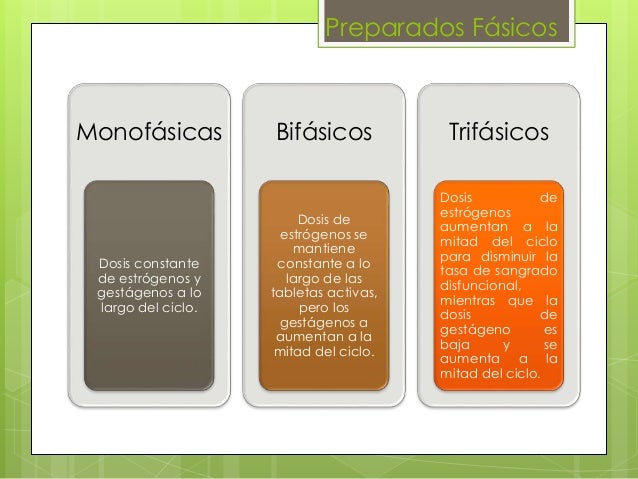 Preparados Fásicos

Monofásicas

Dosis constante de estrógenos y gestágenos a lo largo del ciclo.

Bifásicos

Dosis de estrógenos se mantiene constante a lo largo de las tabletas activas, pero los gestágenos a aumentan a la mitad del ciclo.

Trifásicos

Dosis de estrógenos aumentan a la mitad del ciclo para disminuir la tasa de sangrado disfuncional, mientras que la dosis de gestágeno es baja y se aumenta a la mitad del ciclo.